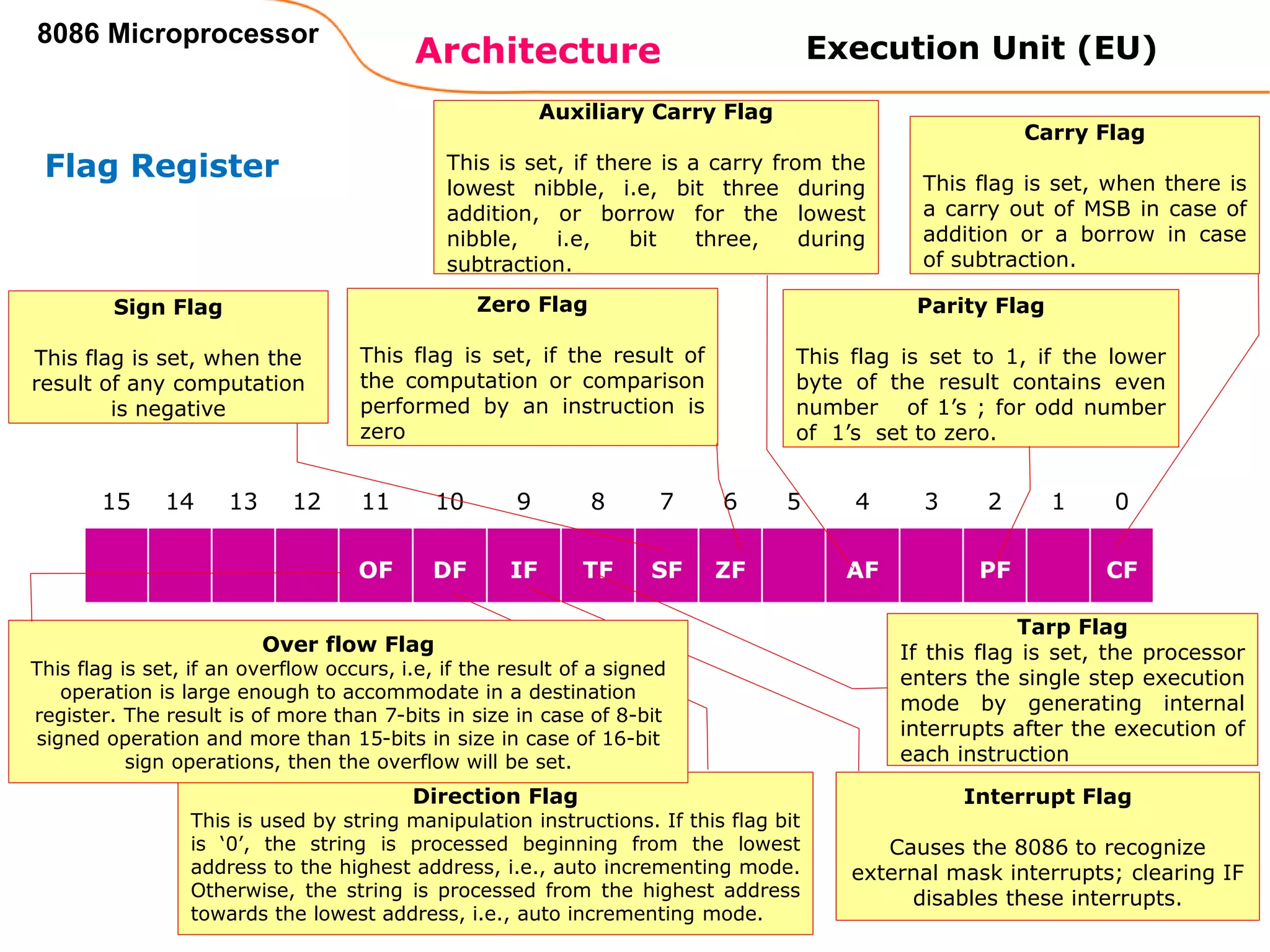 8086 Microprocessor

Architecture

Execution Unit (EU)

Flag Register

Auxiliary Carry Flag

This is set, if there is a carry from the lowest nibble, i.e, bit three during addition, or borrow for the lowest nibble, i.e, bit three, during subtraction.

Carry Flag

This flag is set, when there is a carry out of MSB in case of addition or a borrow in case of subtraction.

Sign Flag

This flag is set, when the result of any computation is negative

Zero Flag

This flag is set, if the result of the computation or comparison performed by an instruction is zero

Parity Flag

This flag is set to 1, if the lower byte of the result contains even number of 1's ; for odd number of 1's set to zero.

| 15 | 14 | 13 | 12 | 11 | 10 | 9 | 8 | 7 | 6 | 5 | 4 | 3 | 2 | 1 | 0 |
|---|---|---|---|---|---|---|---|---|---|---|---|---|---|---|---|
| | | | | OF | DF | IF | TF | SF | ZF | | AF | | PF | | CF |

Over flow Flag
This flag is set, if an overflow occurs, i.e, if the result of a signed operation is large enough to accommodate in a destination register. The result is of more than 7-bits in size in case of 8-bit signed operation and more than 15-bits in size in case of 16-bit sign operations, then the overflow will be set.

Tarp Flag
If this flag is set, the processor enters the single step execution mode by generating internal interrupts after the execution of each instruction

Direction Flag
This is used by string manipulation instructions. If this flag bit is '0', the string is processed beginning from the lowest address to the highest address, i.e., auto incrementing mode. Otherwise, the string is processed from the highest address towards the lowest address, i.e., auto incrementing mode.

Interrupt Flag

Causes the 8086 to recognize external mask interrupts; clearing IF disables these interrupts.